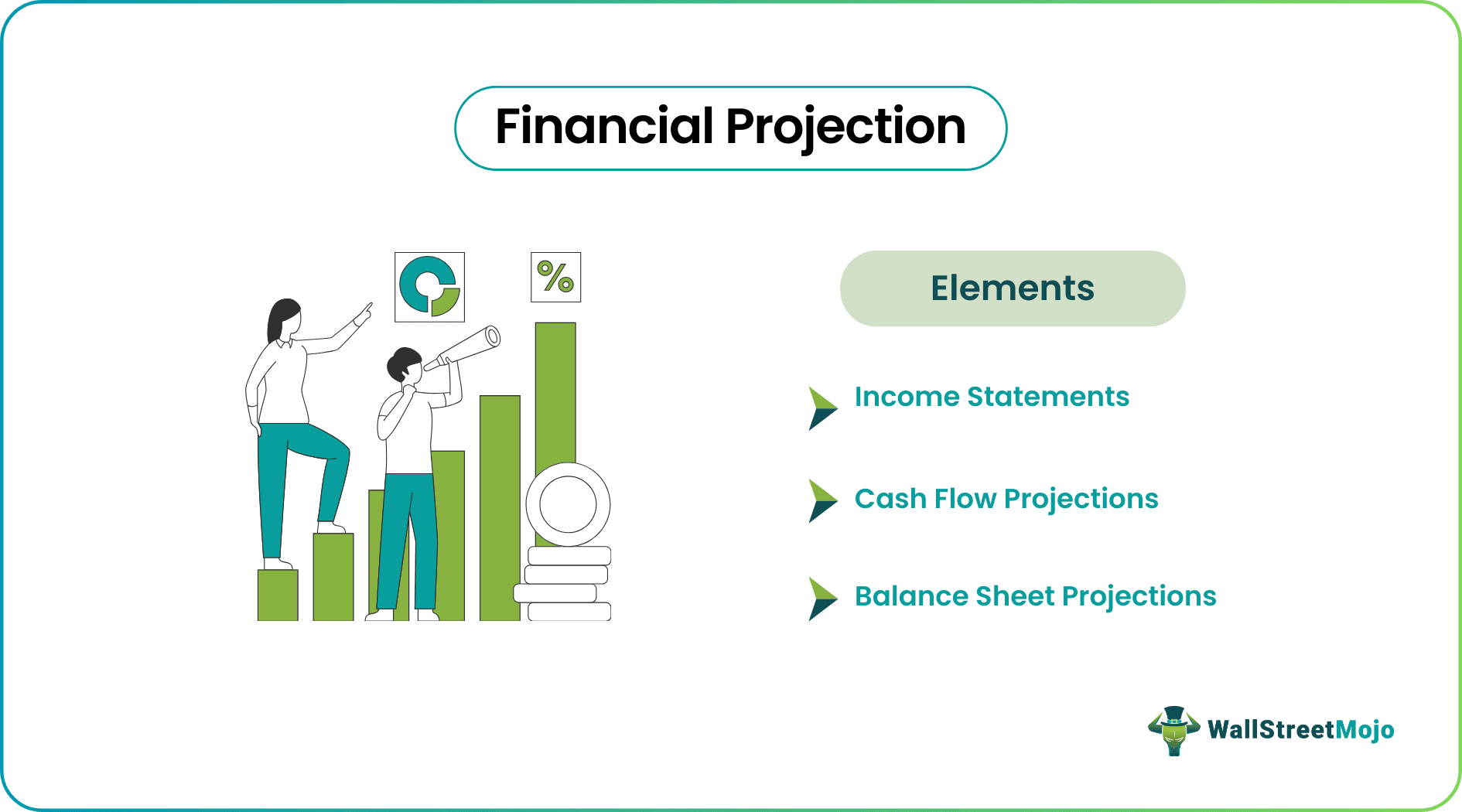 Financial Projection

%

Elements

Income Statements

Cash Flow Projections

Balance Sheet Projections

WallStreetMojo